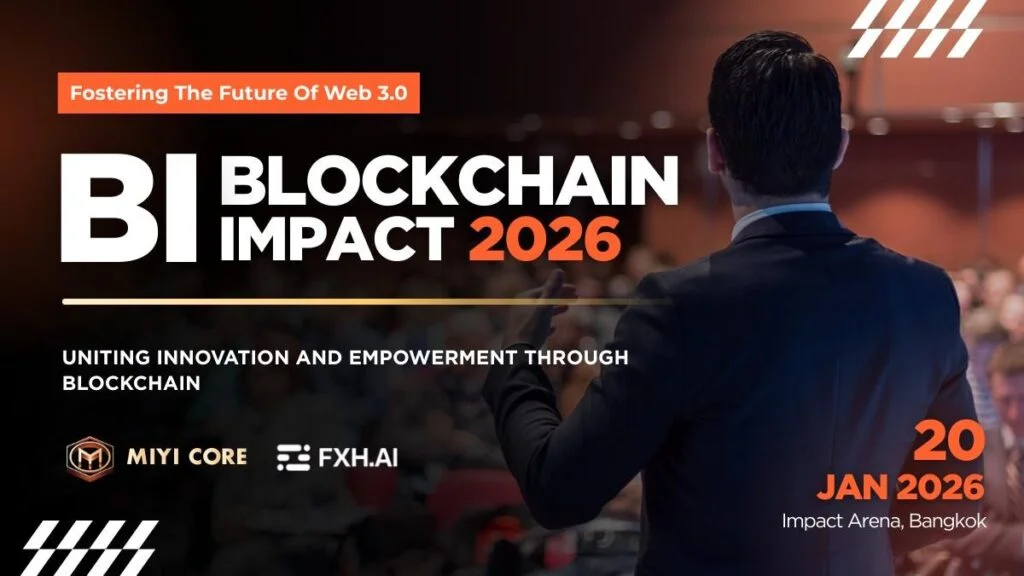 Fostering The Future Of Web 3.0

BI BLOCKCHAIN IMPACT 2026

UNITING INNOVATION AND EMPOWERMENT THROUGH BLOCKCHAIN

MIYI CORE

FXH.AI

20 JAN 2026
Impact Arena, Bangkok